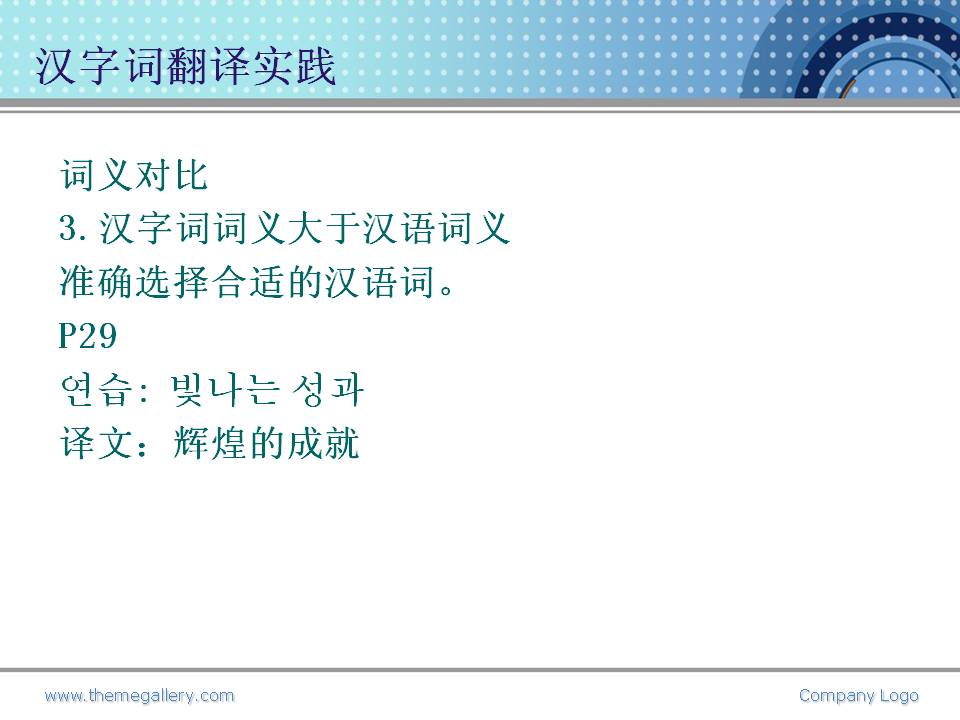 汉字词翻译实践

词义对比
3. 汉字词词义大于汉语词义
准确选择合适的汉语词。
P29
연습: 빛나는 성과
译文：辉煌的成就

www.themegallery.com

Company Logo